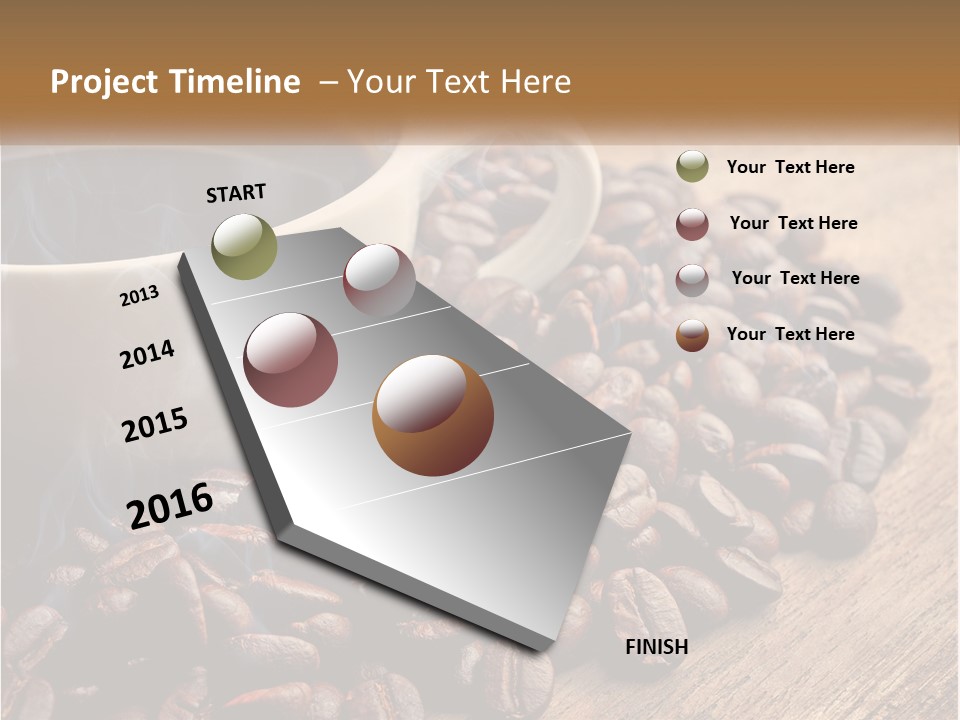 Project Timeline – Your Text Here

START

2013

2014

2015

2016

FINISH

Your Text Here

Your Text Here

Your Text Here

Your Text Here